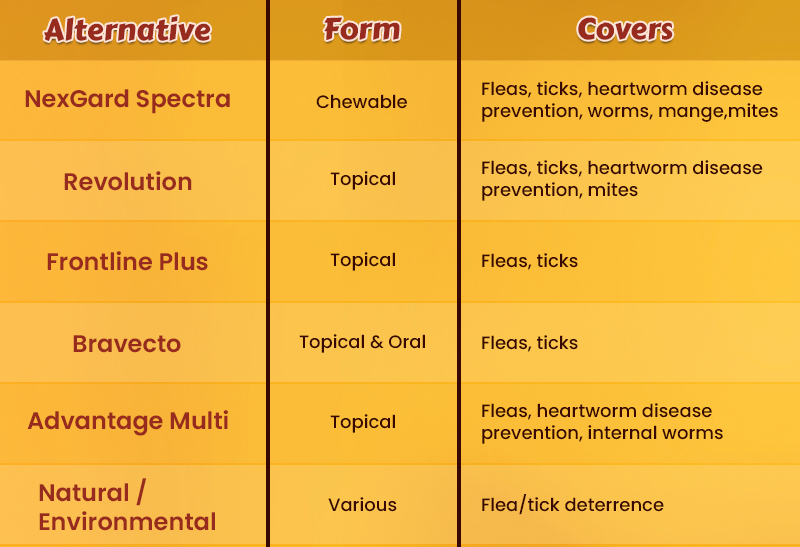 | Alternative | Form | Covers |
|---|---|---|
| NexGard Spectra | Chewable | Fleas, ticks, heartworm disease prevention, worms, mange,mites |
| Revolution | Topical | Fleas, ticks, heartworm disease prevention, mites |
| Frontline Plus | Topical | Fleas, ticks |
| Bravecto | Topical & Oral | Fleas, ticks |
| Advantage Multi | Topical | Fleas, heartworm disease prevention, internal worms |
| Natural / Environmental | Various | Flea/tick deterrence |